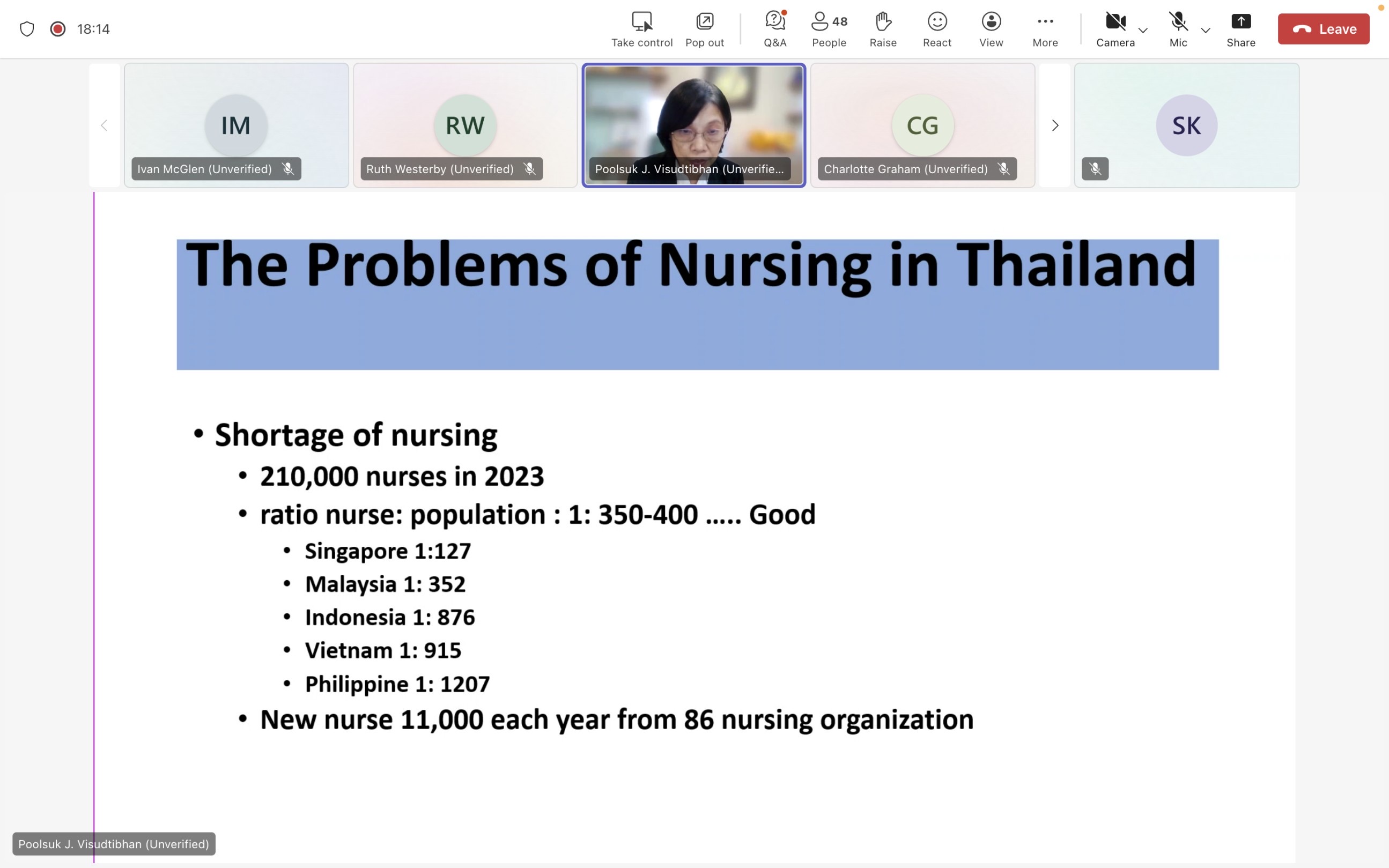 18:14

Take control Pop out Q&A 48 People Raise React View More Camera Mic Share Leave

IM
Ivan McGlen (Unverified)

RW
Ruth Westerby (Unverified)

Poolsuk J. Visudtibhan (Unverifie...

CG
Charlotte Graham (Unverified)

SK

The Problems of Nursing in Thailand

• Shortage of nursing
  • 210,000 nurses in 2023
  • ratio nurse: population : 1: 350-400 ..... Good
    • Singapore 1:127
    • Malaysia 1: 352
    • Indonesia 1: 876
    • Vietnam 1: 915
    • Philippine 1: 1207
  • New nurse 11,000 each year from 86 nursing organization

Poolsuk J. Visudtibhan (Unverified)